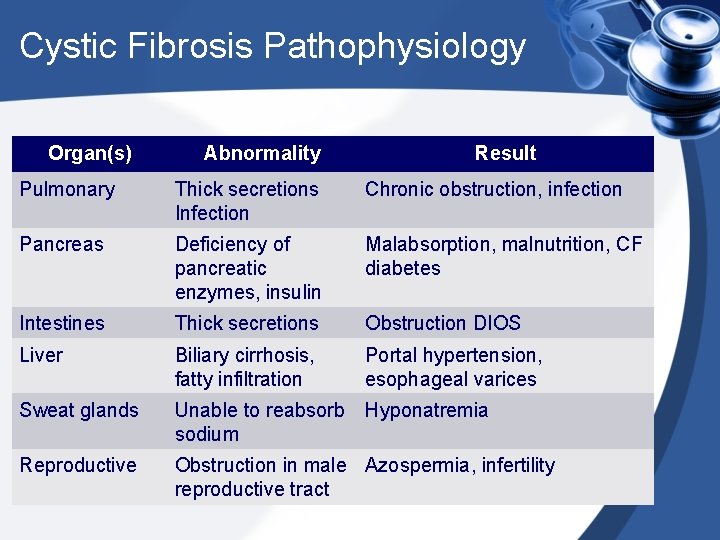 Cystic Fibrosis Pathophysiology

| Organ(s) | Abnormality | Result |
|---|---|---|
| Pulmonary | Thick secretions Infection | Chronic obstruction, infection |
| Pancreas | Deficiency of pancreatic enzymes, insulin | Malabsorption, malnutrition, CF diabetes |
| Intestines | Thick secretions | Obstruction DIOS |
| Liver | Biliary cirrhosis, fatty infiltration | Portal hypertension, esophageal varices |
| Sweat glands | Unable to reabsorb sodium | Hyponatremia |
| Reproductive | Obstruction in male reproductive tract | Azospermia, infertility |